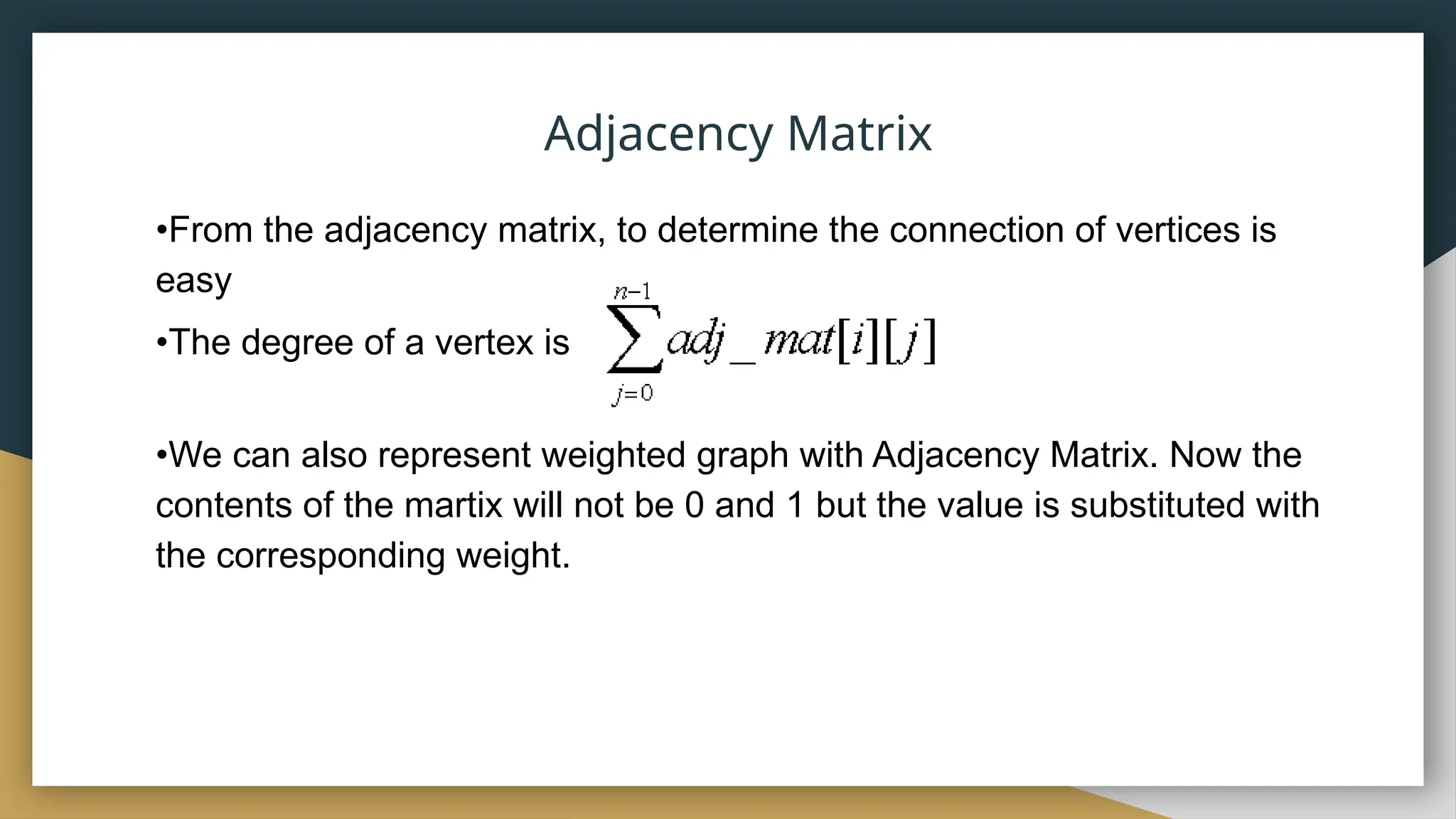 Adjacency Matrix

•From the adjacency matrix, to determine the connection of vertices is easy

•The degree of a vertex is $\sum_{j=0}^{n-1} adj\_mat[i][j]$

•We can also represent weighted graph with Adjacency Matrix. Now the contents of the martix will not be 0 and 1 but the value is substituted with the corresponding weight.